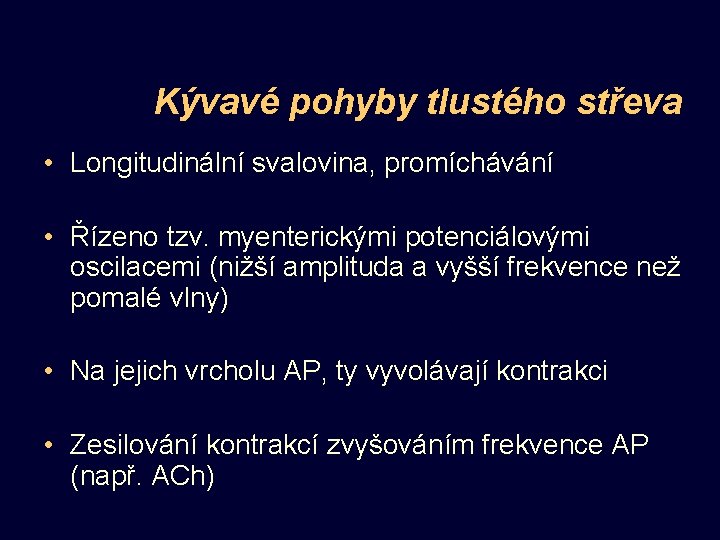 Kývavé pohyby tlustého střeva

• Longitudinální svalovina, promíchávání

• Řízeno tzv. myenterickými potenciálovými oscilacemi (nižší amplituda a vyšší frekvence než pomalé vlny)

• Na jejich vrcholu AP, ty vyvolávají kontrakci

• Zesilování kontrakcí zvyšováním frekvence AP (např. ACh)